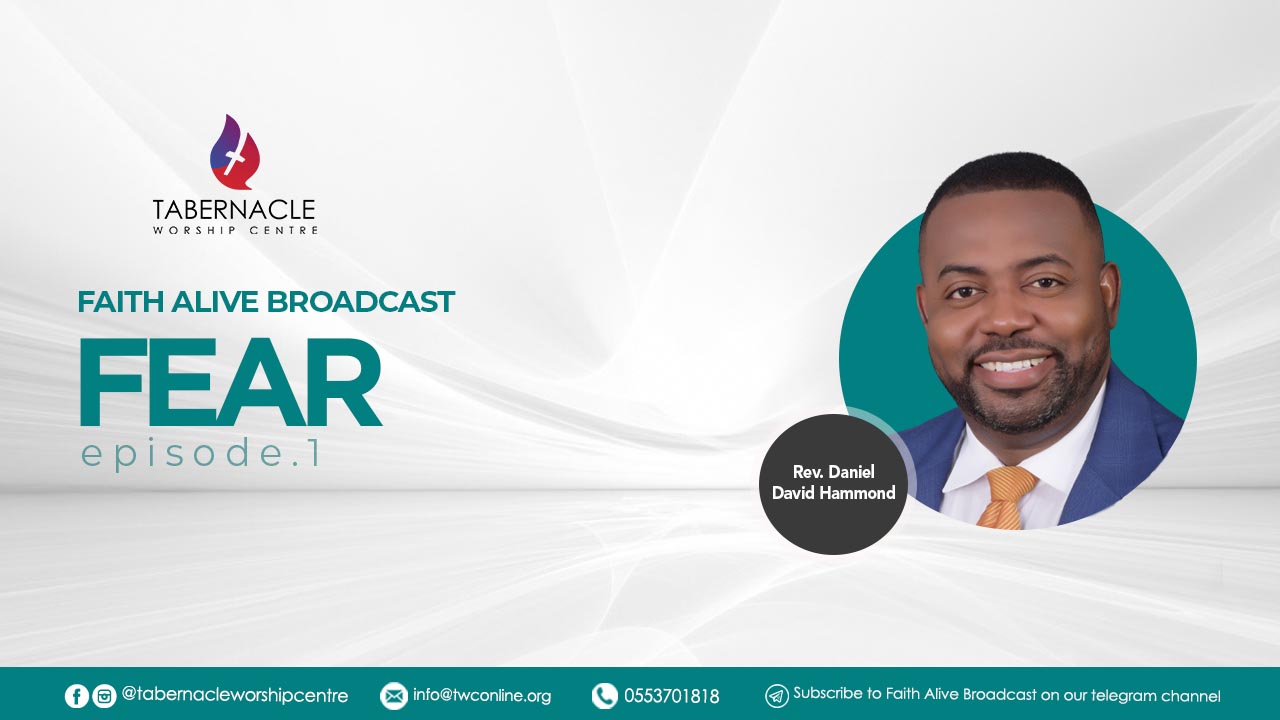 TABERNACLE
WORSHIP CENTRE

FAITH ALIVE BROADCAST
FEAR
episode.1

Rev. Daniel David Hammond

@tabernacleworshipcentre info@twconline.org 0553701818 Subscribe to Faith Alive Broadcast on our telegram channel